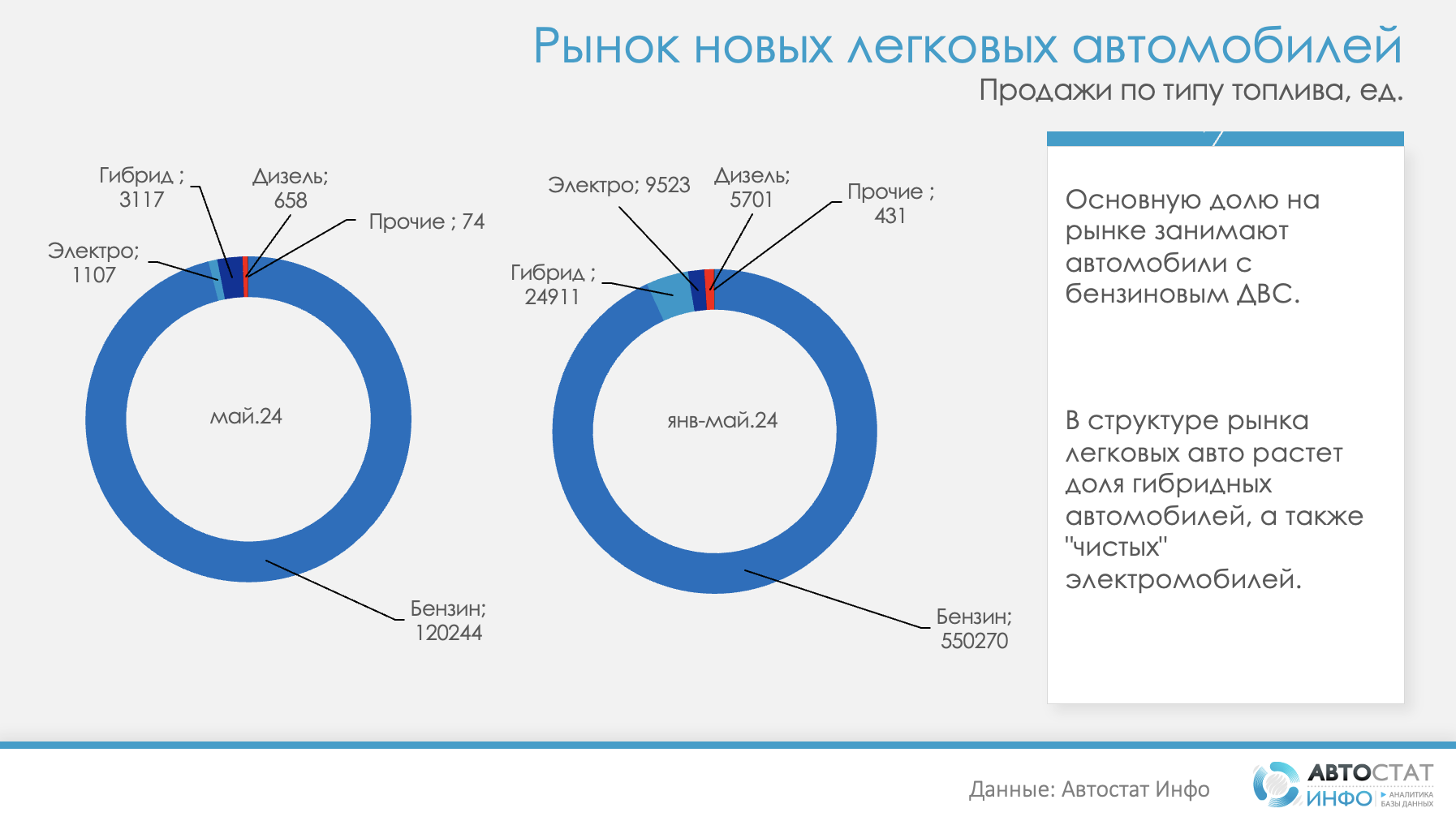 Рынок новых легковых автомобилей
Продажи по типу топлива, ед.

Гибрид ; 3117
Дизель; 658
Прочие ; 74
Электро; 1107
май.24
Бензин; 120244

Электро; 9523
Дизель; 5701
Прочие ; 431
Гибрид ; 24911
янв-май.24
Бензин; 550270

Основную долю на рынке занимают автомобили с бензиновым ДВС.

В структуре рынка легковых авто растет доля гибридных автомобилей, а также "чистых" электромобилей.

Данные: Автостат Инфо

АВТОСТАТ ИНФО АНАЛИТИКА БАЗЫ ДАННЫХ